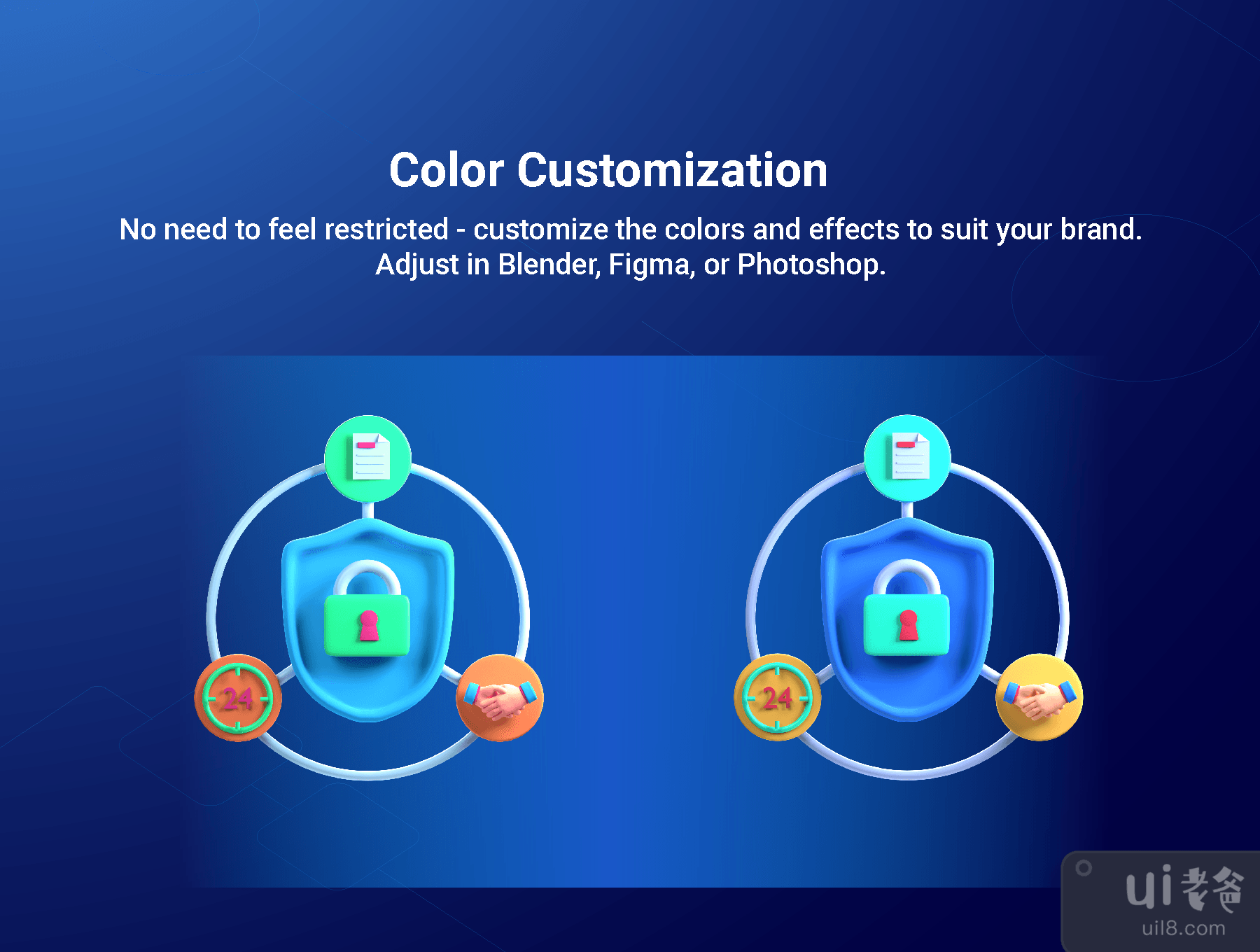 Color Customization

No need to feel restricted - customize the colors and effects to suit your brand. Adjust in Blender, Figma, or Photoshop.

24

24

ui老爸
uil8.com